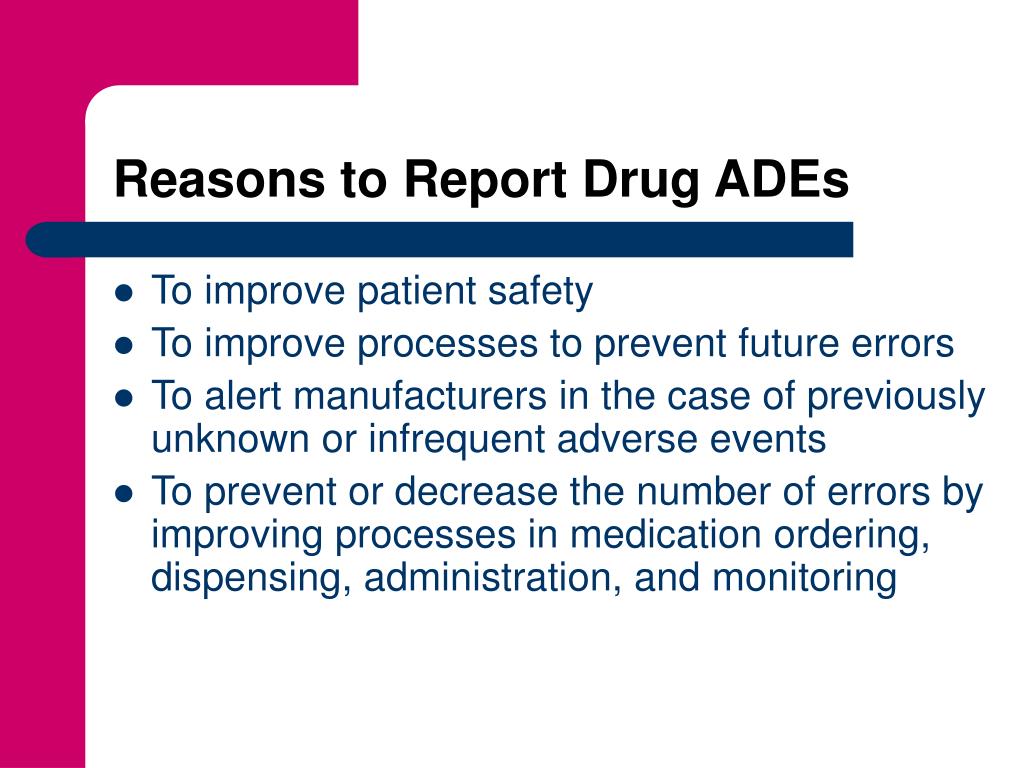 Reasons to Report Drug ADEs

- To improve patient safety
- To improve processes to prevent future errors
- To alert manufacturers in the case of previously unknown or infrequent adverse events
- To prevent or decrease the number of errors by improving processes in medication ordering, dispensing, administration, and monitoring